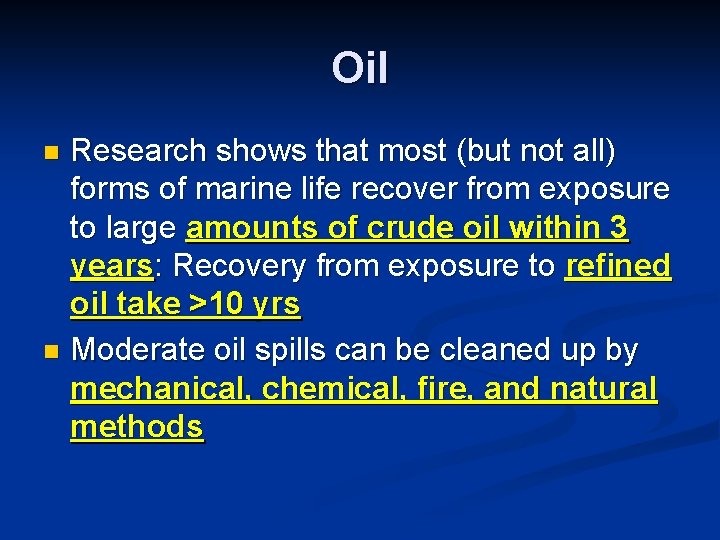 Oil

Research shows that most (but not all) forms of marine life recover from exposure to large amounts of crude oil within 3 years: Recovery from exposure to refined oil take >10 yrs

Moderate oil spills can be cleaned up by mechanical, chemical, fire, and natural methods